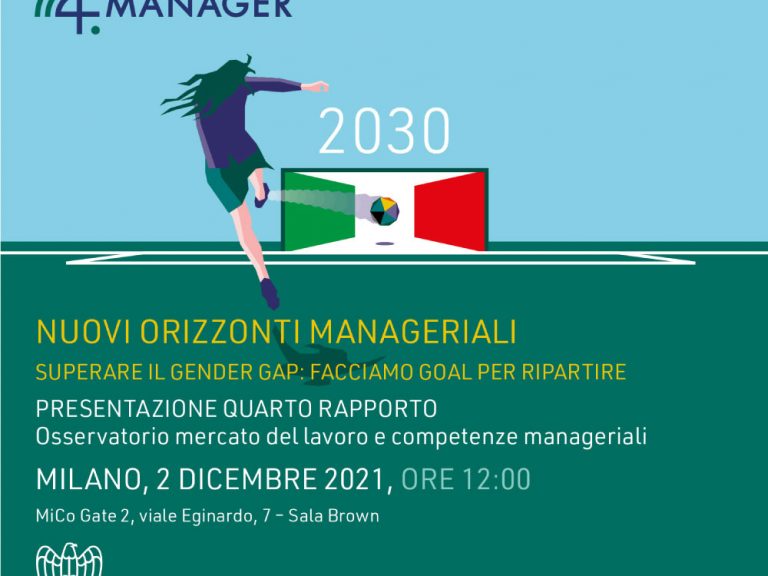 4.MANAGER

2030

NUOVI ORIZZONTI MANAGERIALI

SUPERARE IL GENDER GAP: FACCIAMO GOAL PER RIPARTIRE

PRESENTAZIONE QUARTO RAPPORTO
Osservatorio mercato del lavoro e competenze manageriali

MILANO, 2 DICEMBRE 2021, ORE 12:00

MiCo Gate 2, viale Eginardo, 7 – Sala Brown